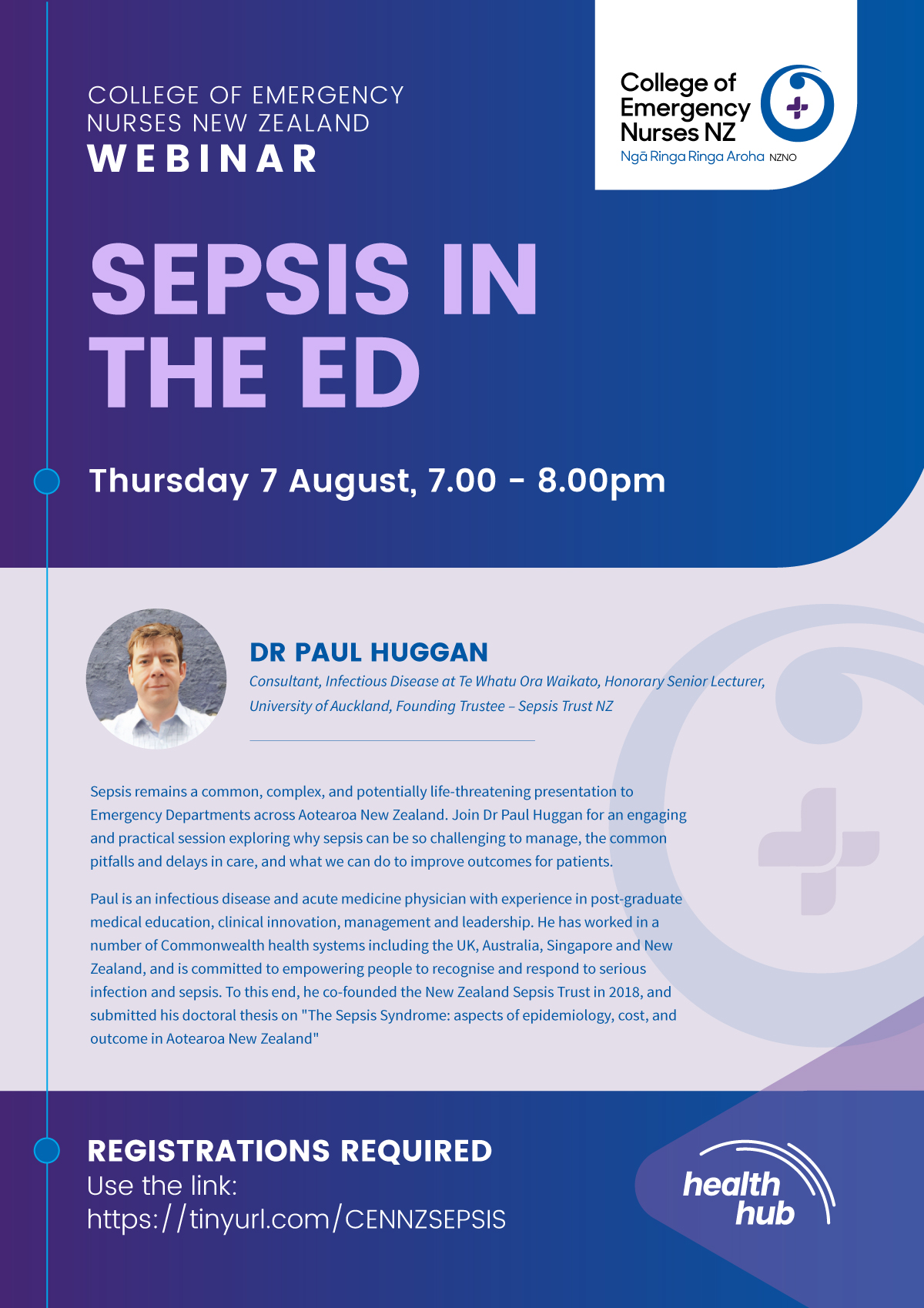 COLLEGE OF EMERGENCY NURSES NEW ZEALAND
WEBINAR

College of Emergency Nurses NZ
Ngā Ringa Ringa Aroha NZNO

SEPSIS IN THE ED

Thursday 7 August, 7.00 - 8.00pm

DR PAUL HUGGAN
Consultant, Infectious Disease at Te Whatu Ora Waikato, Honorary Senior Lecturer, University of Auckland, Founding Trustee – Sepsis Trust NZ

Sepsis remains a common, complex, and potentially life-threatening presentation to Emergency Departments across Aotearoa New Zealand. Join Dr Paul Huggan for an engaging and practical session exploring why sepsis can be so challenging to manage, the common pitfalls and delays in care, and what we can do to improve outcomes for patients.

Paul is an infectious disease and acute medicine physician with experience in post-graduate medical education, clinical innovation, management and leadership. He has worked in a number of Commonwealth health systems including the UK, Australia, Singapore and New Zealand, and is committed to empowering people to recognise and respond to serious infection and sepsis. To this end, he co-founded the New Zealand Sepsis Trust in 2018, and submitted his doctoral thesis on "The Sepsis Syndrome: aspects of epidemiology, cost, and outcome in Aotearoa New Zealand"

REGISTRATIONS REQUIRED
Use the link:
https://tinyurl.com/CENNZSEPSIS

health hub